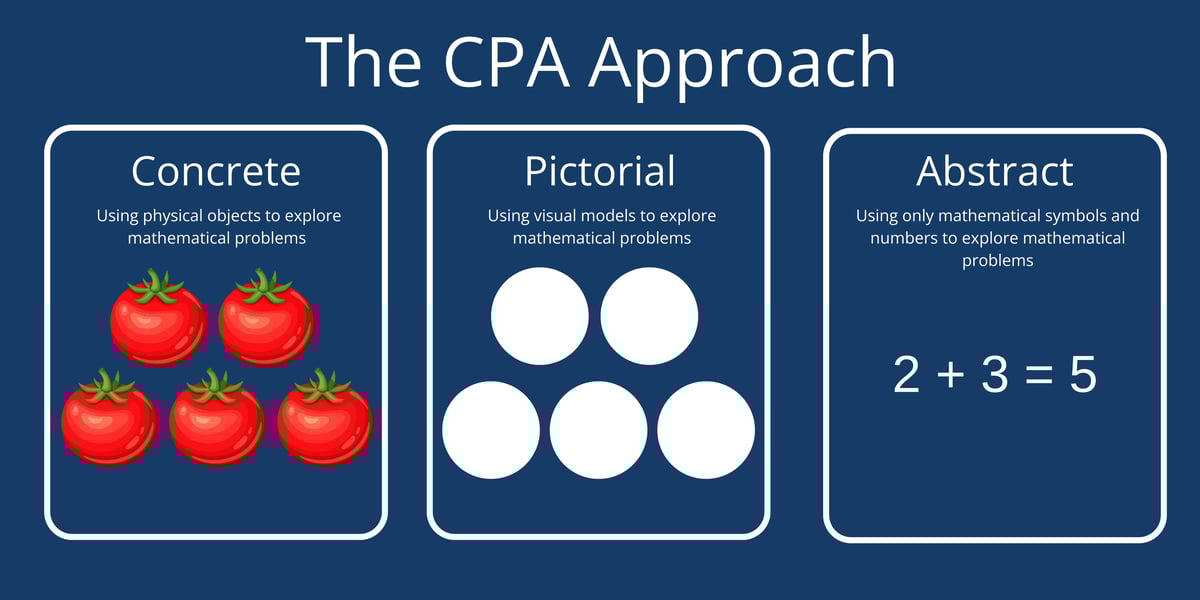 The CPA Approach

Concrete

Using physical objects to explore mathematical problems

Pictorial

Using visual models to explore mathematical problems

Abstract

Using only mathematical symbols and numbers to explore mathematical problems

$2 + 3 = 5$